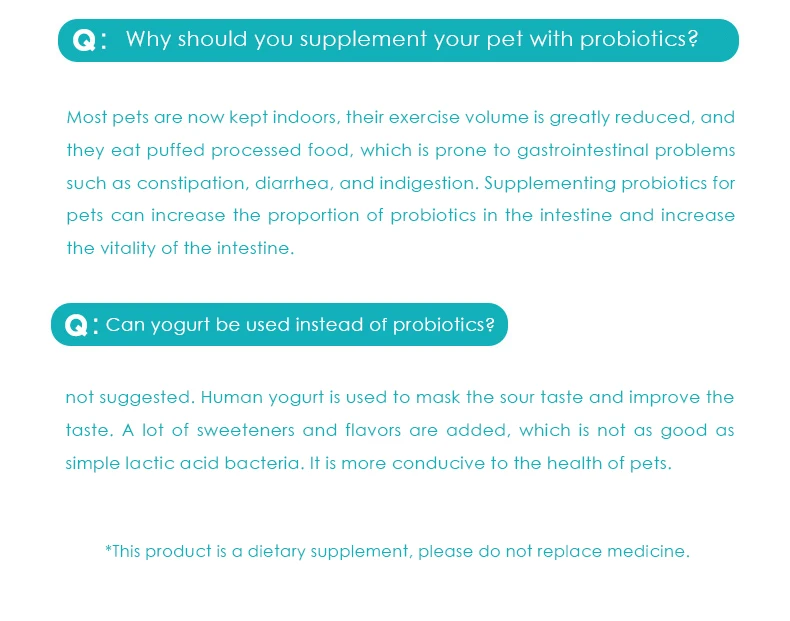 Q: Why should you supplement your pet with probiotics?

Most pets are now kept indoors, their exercise volume is greatly reduced, and they eat puffed processed food, which is prone to gastrointestinal problems such as constipation, diarrhea, and indigestion. Supplementing probiotics for pets can increase the proportion of probiotics in the intestine and increase the vitality of the intestine.

Q: Can yogurt be used instead of probiotics?

not suggested. Human yogurt is used to mask the sour taste and improve the taste. A lot of sweeteners and flavors are added, which is not as good as simple lactic acid bacteria. It is more conducive to the health of pets.

*This product is a dietary supplement, please do not replace medicine.